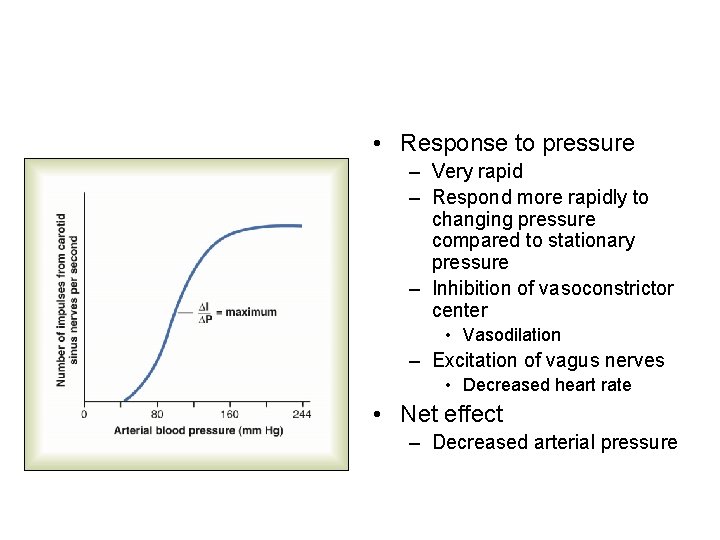 Number of impulses from carotid sinus nerves per second

$\frac{\Delta I}{\Delta P}$ = maximum

0
80
160
244

Arterial blood pressure (mm Hg)

• Response to pressure
– Very rapid
– Respond more rapidly to changing pressure compared to stationary pressure
– Inhibition of vasoconstrictor center
• Vasodilation
– Excitation of vagus nerves
• Decreased heart rate
• Net effect
– Decreased arterial pressure